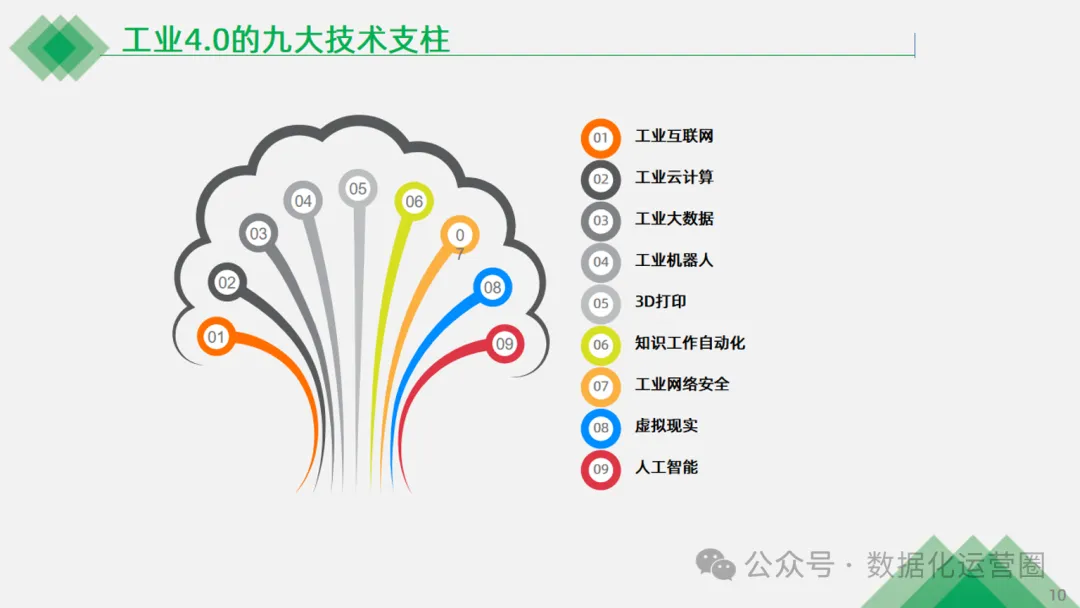 工业4.0的九大技术支柱

01
02
03
04
05
06
0
7
08
09

01 工业互联网
02 工业云计算
03 工业大数据
04 工业机器人
05 3D打印
06 知识工作自动化
07 工业网络安全
08 虚拟现实
09 人工智能

公众号 · 数据化运营圈

10